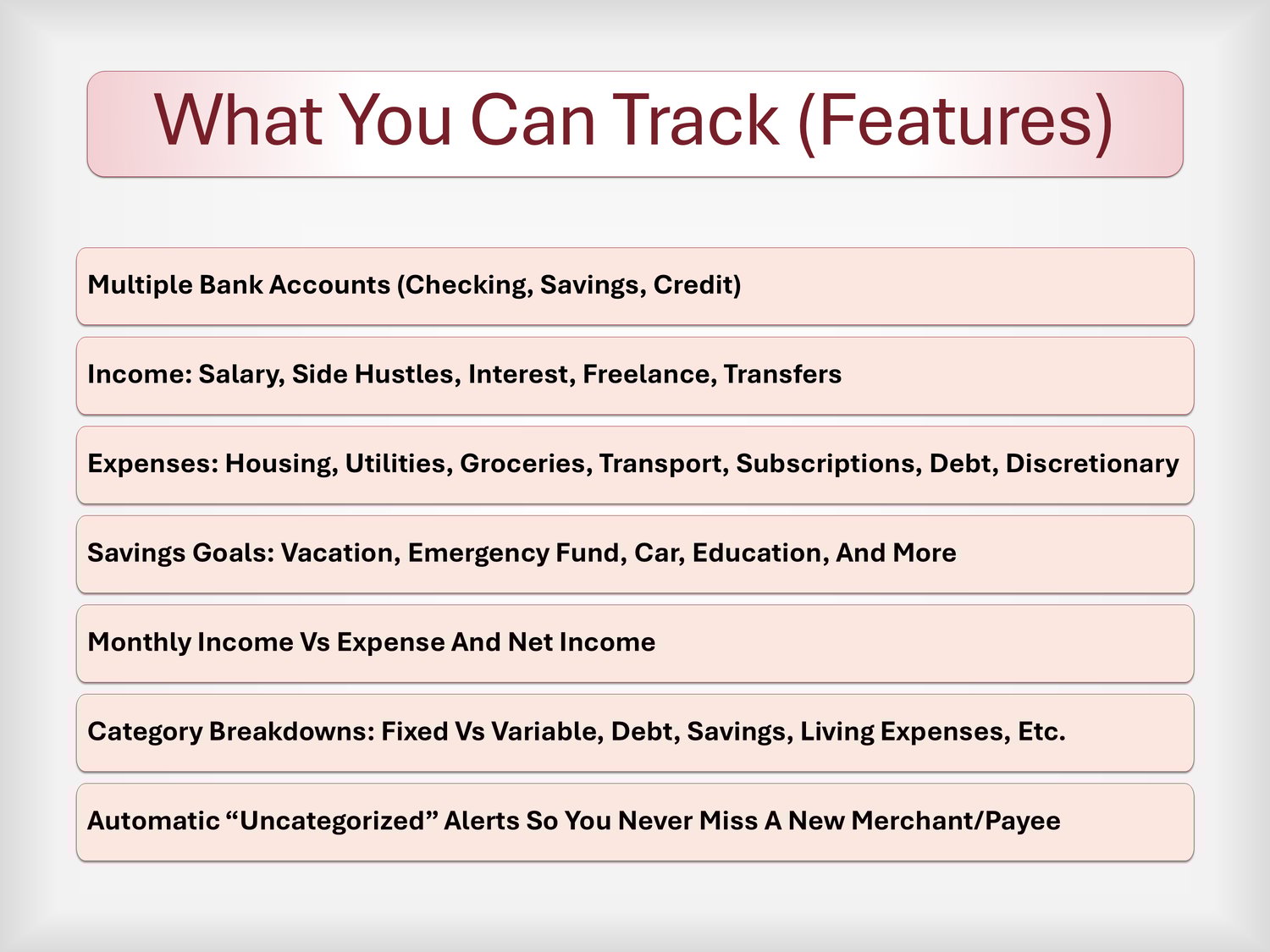 What You Can Track (Features)

Multiple Bank Accounts (Checking, Savings, Credit)

Income: Salary, Side Hustles, Interest, Freelance, Transfers

Expenses: Housing, Utilities, Groceries, Transport, Subscriptions, Debt, Discretionary

Savings Goals: Vacation, Emergency Fund, Car, Education, And More

Monthly Income Vs Expense And Net Income

Category Breakdowns: Fixed Vs Variable, Debt, Savings, Living Expenses, Etc.

Automatic “Uncategorized” Alerts So You Never Miss A New Merchant/Payee